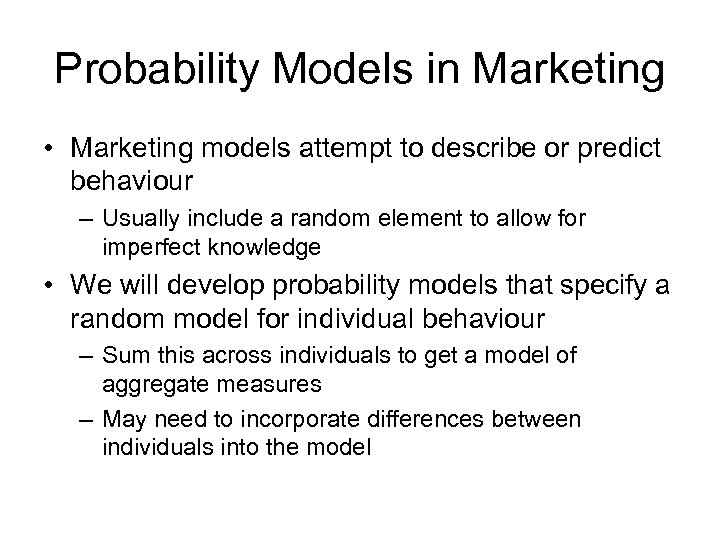 Probability Models in Marketing

• Marketing models attempt to describe or predict behaviour
– Usually include a random element to allow for imperfect knowledge

• We will develop probability models that specify a random model for individual behaviour
– Sum this across individuals to get a model of aggregate measures
– May need to incorporate differences between individuals into the model